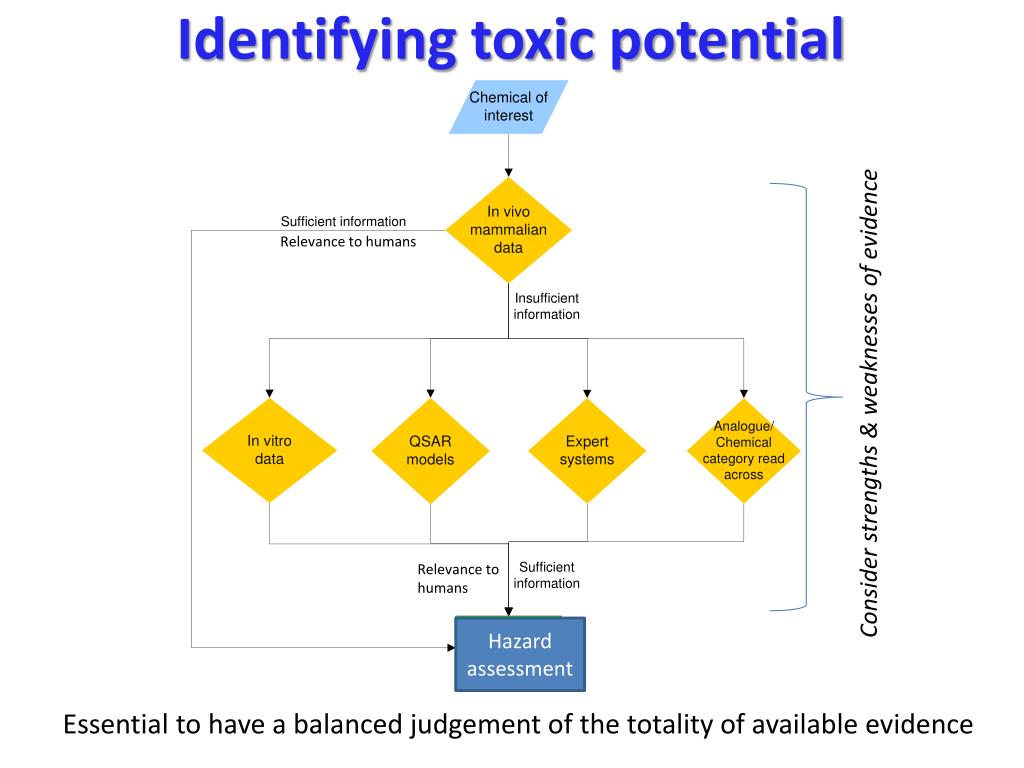 Identifying toxic potential

Chemical of interest

In vivo mammalian data

Sufficient information
Relevance to humans

Insufficient information

In vitro data

QSAR models

Expert systems

Analogue/ Chemical category read across

Relevance to humans

Sufficient information

Hazard assessment

Consider strengths & weaknesses of evidence

Essential to have a balanced judgement of the totality of available evidence